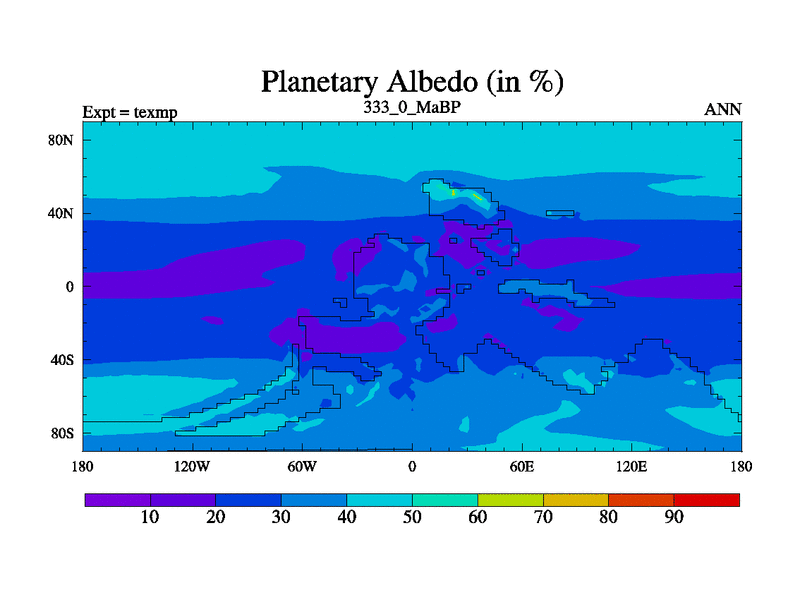 Planetary Albedo (in %)

Expt = texmp
333_0_MaBP
ANN

80N
40N
0
40S
80S

180
120W
60W
0
60E
120E
180

10
20
30
40
50
60
70
80
90